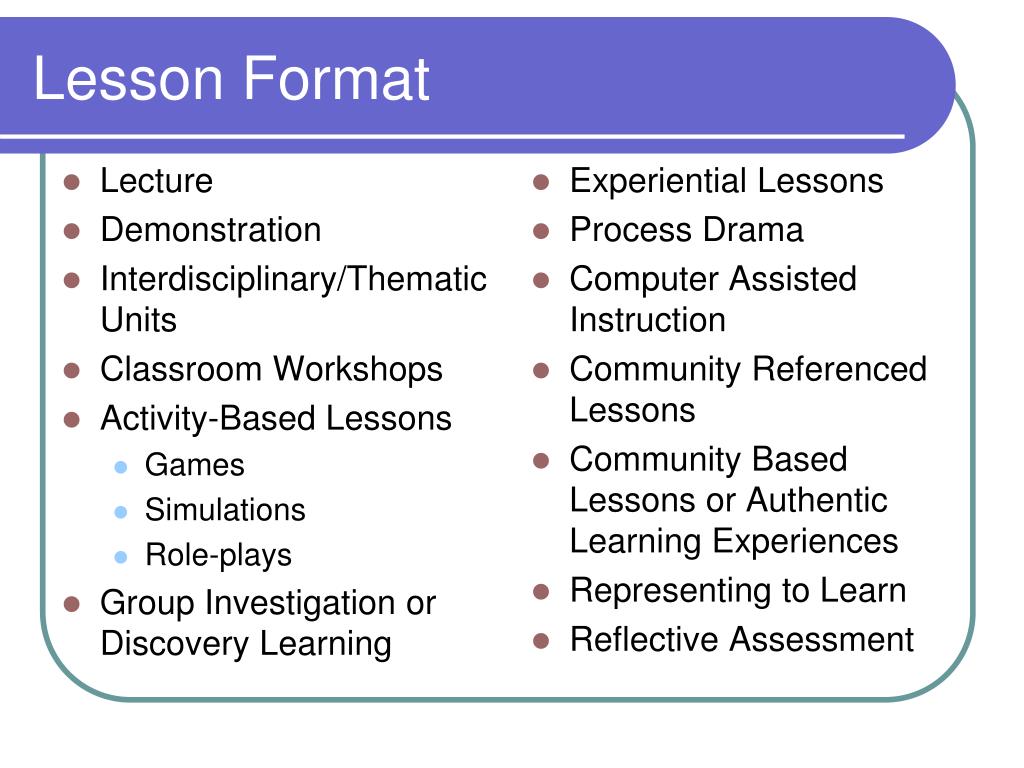 Lesson Format

- Lecture
- Demonstration
- Interdisciplinary/Thematic Units
- Classroom Workshops
- Activity-Based Lessons
  - Games
  - Simulations
  - Role-plays
- Group Investigation or Discovery Learning

- Experiential Lessons
- Process Drama
- Computer Assisted Instruction
- Community Referenced Lessons
- Community Based Lessons or Authentic Learning Experiences
- Representing to Learn
- Reflective Assessment